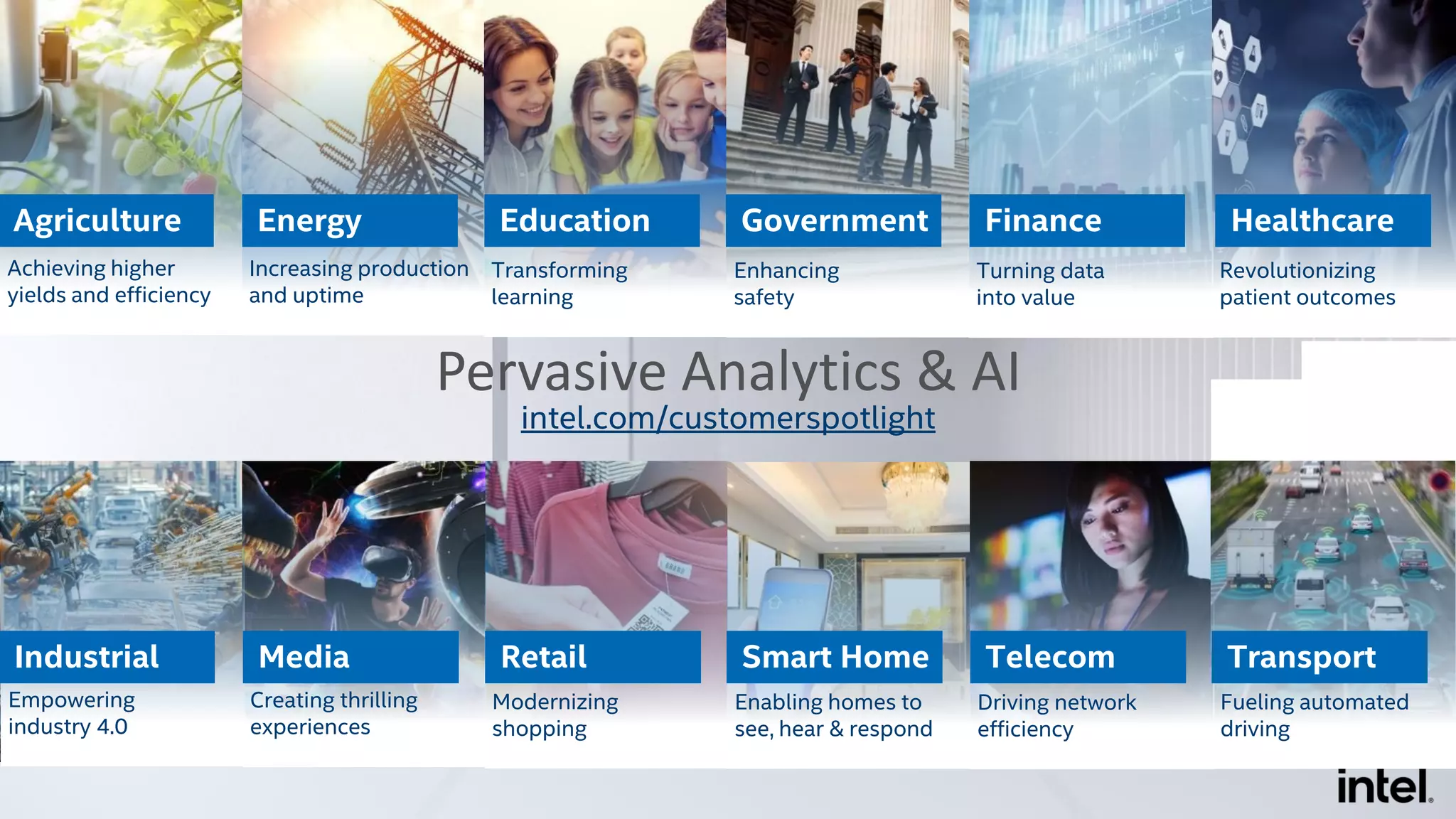 Agriculture
Achieving higher yields and efficiency

Energy
Increasing production and uptime

Education
Transforming learning

Government
Enhancing safety

Finance
Turning data into value

Healthcare
Revolutionizing patient outcomes

Pervasive Analytics & AI
intel.com/customerspotlight

Industrial
Empowering industry 4.0

Media
Creating thrilling experiences

Retail
Modernizing shopping

Smart Home
Enabling homes to see, hear & respond

Telecom
Driving network efficiency

Transport
Fueling automated driving

intel.